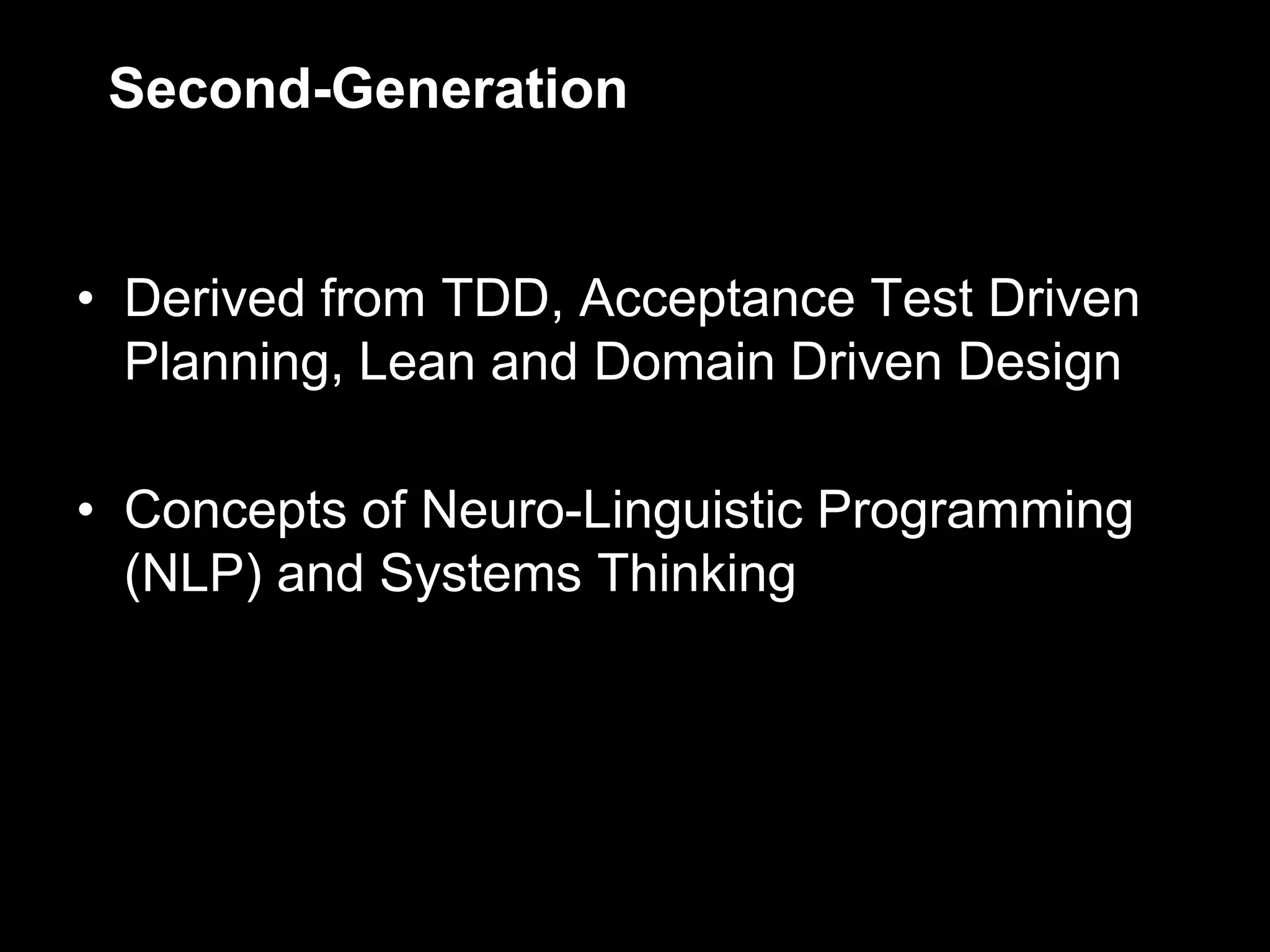 Second-Generation

• Derived from TDD, Acceptance Test Driven Planning, Lean and Domain Driven Design

• Concepts of Neuro-Linguistic Programming (NLP) and Systems Thinking